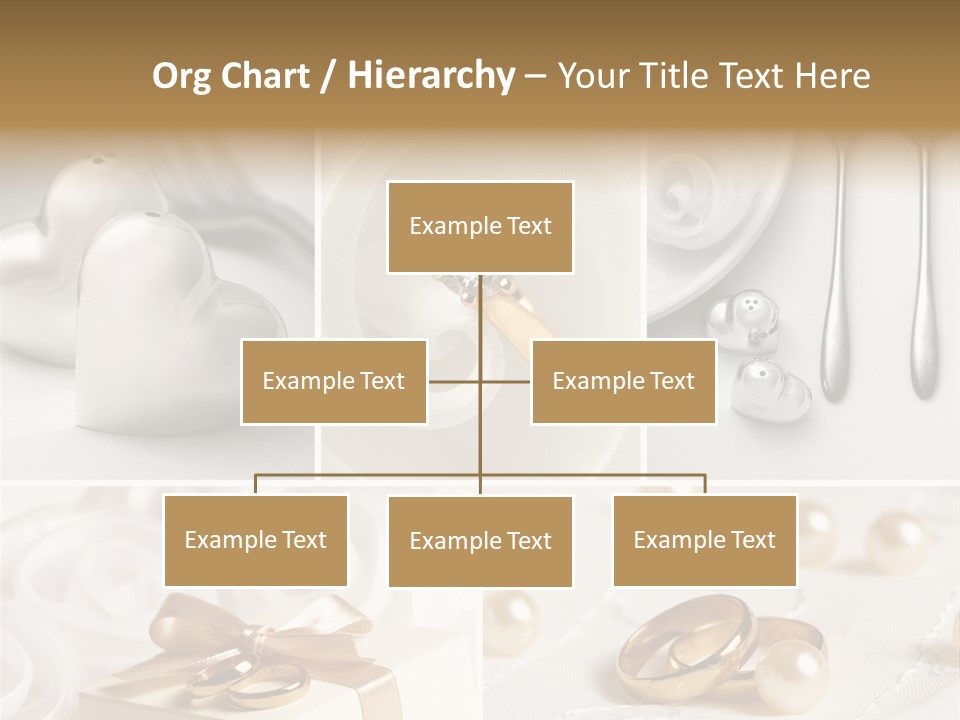 Org Chart / Hierarchy – Your Title Text Here

Example Text

Example Text

Example Text

Example Text

Example Text

Example Text